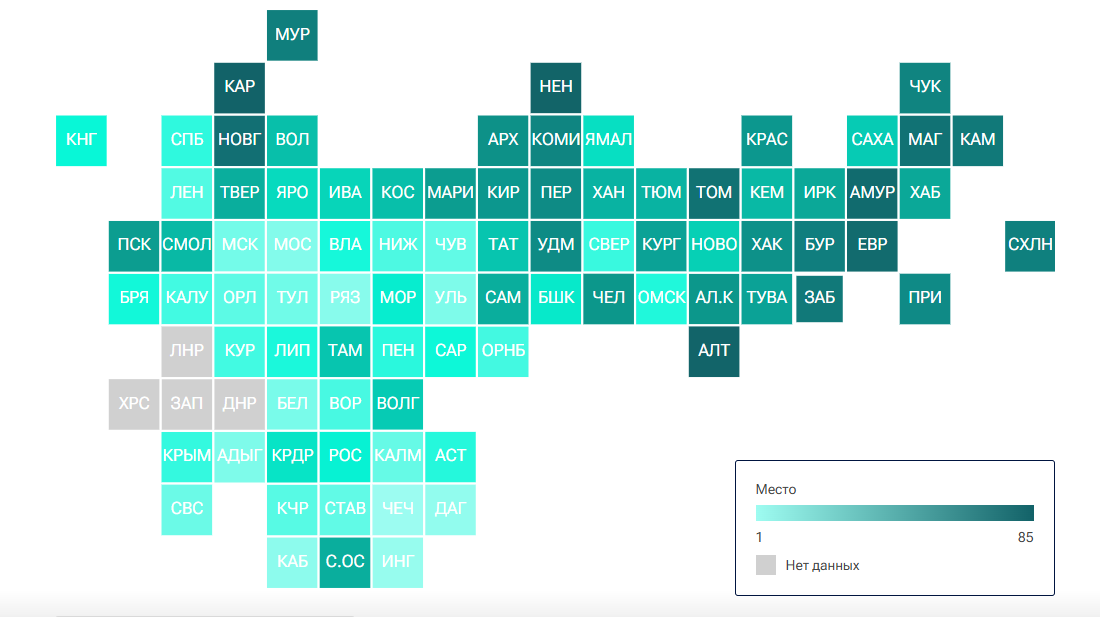 МУР
КАР НЕН ЧУК
КНГ СПБ НОВГ ВОЛ АРХ КОМИ ЯМАЛ КРАС САХА МАГ КАМ
ЛЕН ТВЕР ЯРО ИВА КОС МАРИ КИР ПЕР ХАН ТЮМ ТОМ КЕМ ИРК АМУР ХАБ
ПСК СМОЛ МСК МОС ВЛА НИЖ ЧУВ ТАТ УДМ СВЕР КУРГ НОВО ХАК БУР ЕВР СХЛН
БРЯ КАЛУ ОРЛ ТУЛ РЯЗ МОР УЛЬ САМ БШК ЧЕЛ ОМСК АЛ.К ТУВА ЗАБ ПРИ
ЛНР КУР ЛИП ТАМ ПЕН САР ОРНБ АЛТ
ХРС ЗАП ДНР БЕЛ ВОР ВОЛГ
КРЫМ АДЫГ КРДР РОС КАЛМ АСТ
СВС КЧР СТАВ ЧЕЧ ДАГ
КАБ С.ОС ИНГ

Место
1
85
Нет данных